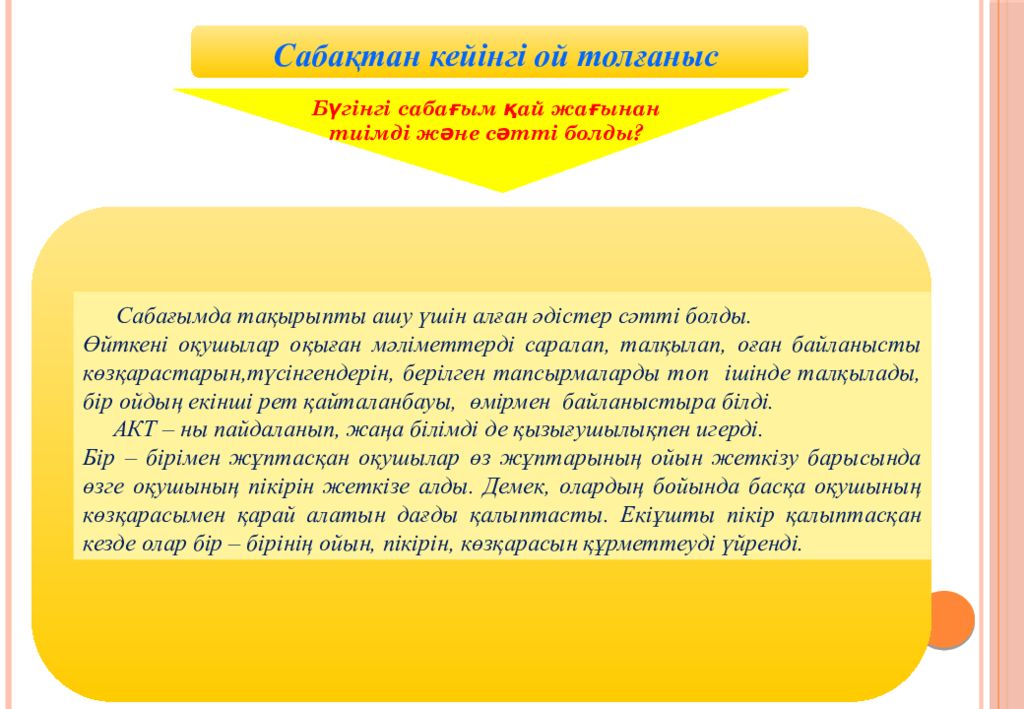 Сабақтан кейінгі ой толғаныс

Бүгінгі сабағым қай жағынан тиімді және сәтті болды?

Сабағымда тақырыпты ашу үшін алған әдістер сәтті болды. Өйткені оқушылар оқыған мәліметтерді саралап, талқылап, оған байланысты көзқарастарын,түсінгендерін, берілген тапсырмаларды топ ішінде талқылады, бір ойдың екінші рет қайталанбауы, өмірмен байланыстыра білді.

АКТ – ны пайдаланып, жаңа білімді де қызығушылықпен игерді.

Бір – бірімен жұптасқан оқушылар өз жұптарының ойын жеткізу барысында өзге оқушының пікірін жеткізе алды. Демек, олардың бойында басқа оқушының көзқарасымен қарай алатын дағды қалыптасты. Екіұшты пікір қалыптасқан кезде олар бір – бірінің ойын, пікірін, көзқарасын құрметтеуді үйренді.